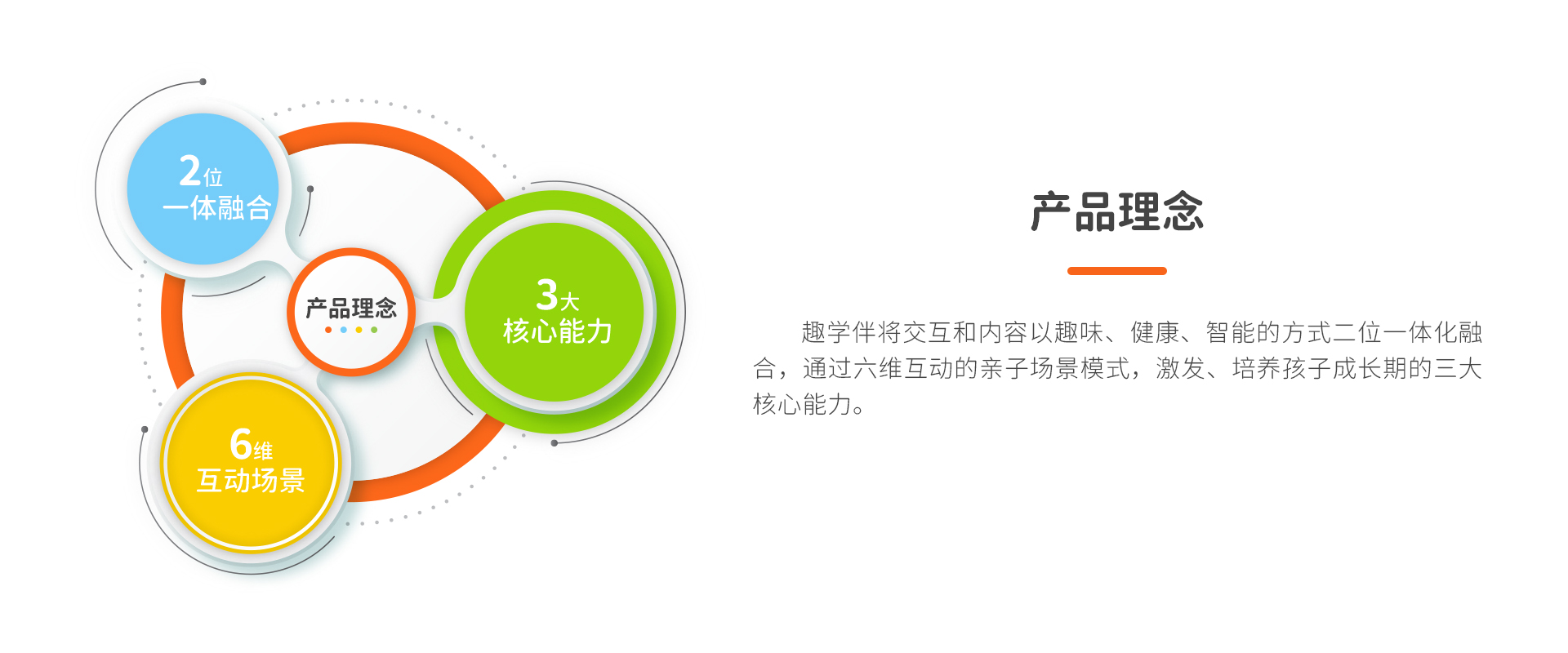 2位
一体融合

产品理念

3大
核心能力

6维
互动场景

产品理念

趣学伴将交互和内容以趣味、健康、智能的方式二位一体化融合，通过六维互动的亲子场景模式，激发、培养孩子成长期的三大核心能力。